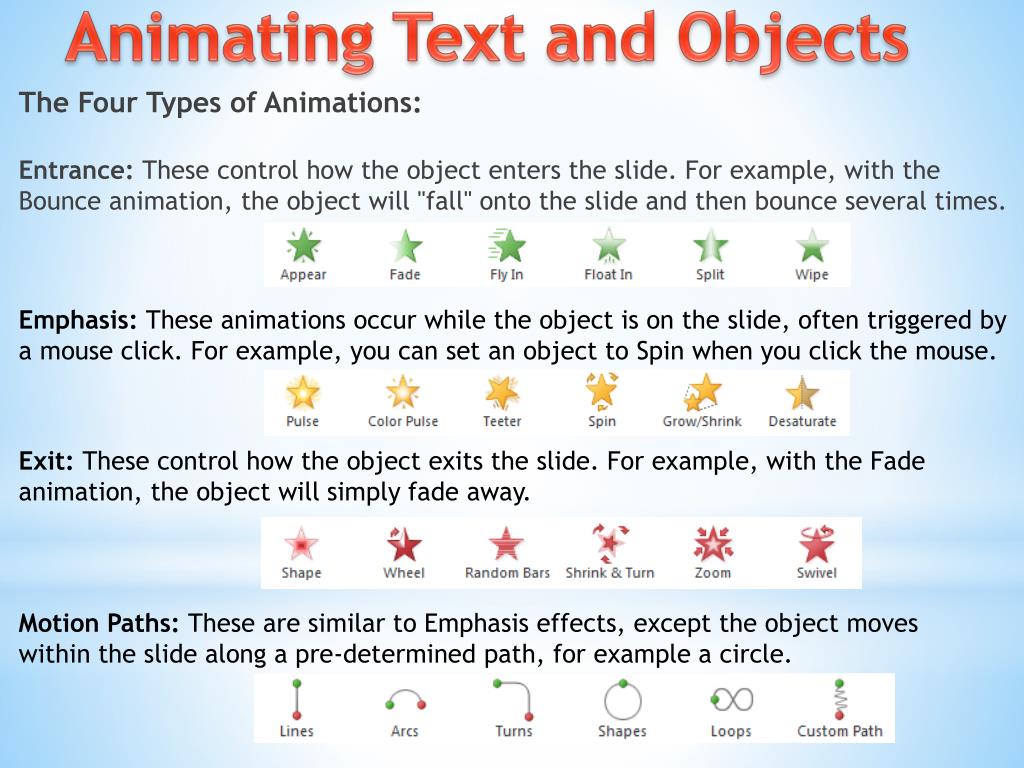 Animating Text and Objects

The Four Types of Animations:

Entrance: These control how the object enters the slide. For example, with the Bounce animation, the object will "fall" onto the slide and then bounce several times.

Appear Fade Fly In Float In Split Wipe

Emphasis: These animations occur while the object is on the slide, often triggered by a mouse click. For example, you can set an object to Spin when you click the mouse.

Pulse Color Pulse Teeter Spin Grow/Shrink Desaturate

Exit: These control how the object exits the slide. For example, with the Fade animation, the object will simply fade away.

Shape Wheel Random Bars Shrink & Turn Zoom Swivel

Motion Paths: These are similar to Emphasis effects, except the object moves within the slide along a pre-determined path, for example a circle.

Lines Arcs Turns Shapes Loops Custom Path